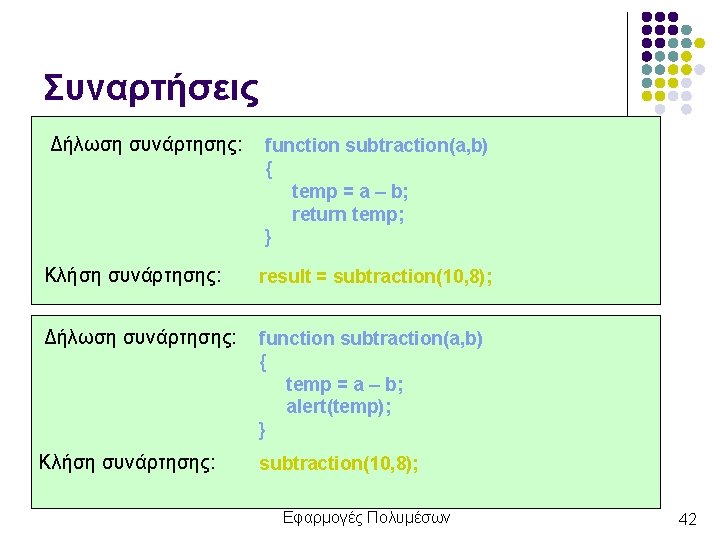 Συναρτήσεις

Δήλωση συνάρτησης: function subtraction(a,b)
{
temp = a – b;
return temp;
}

Κλήση συνάρτησης: result = subtraction(10,8);

Δήλωση συνάρτησης: function subtraction(a,b)
{
temp = a – b;
alert(temp);
}

Κλήση συνάρτησης: subtraction(10,8);

Εφαρμογές Πολυμέσων

42